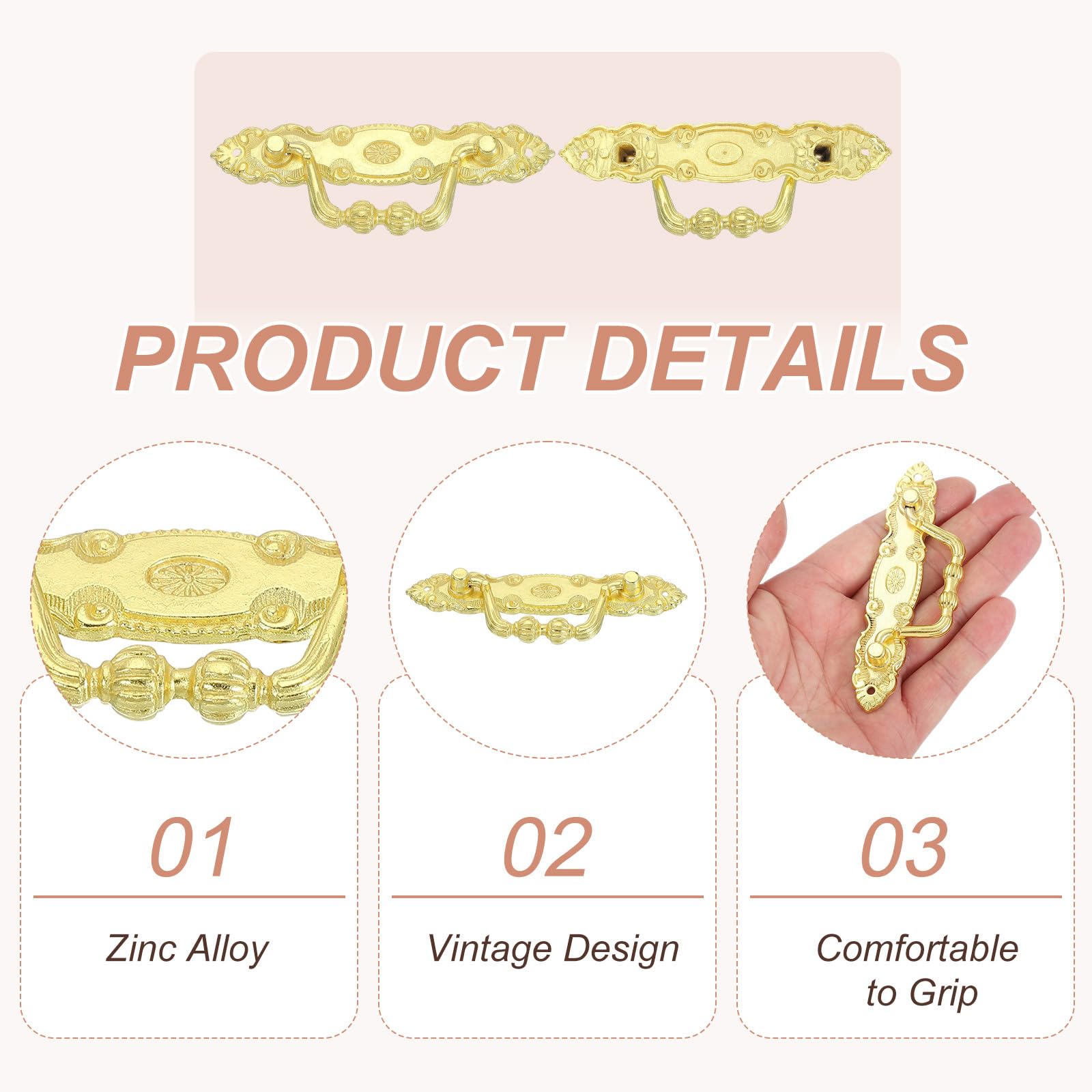 PRODUCT DETAILS

01

Zinc Alloy

02

Vintage Design

03

Comfortable to Grip